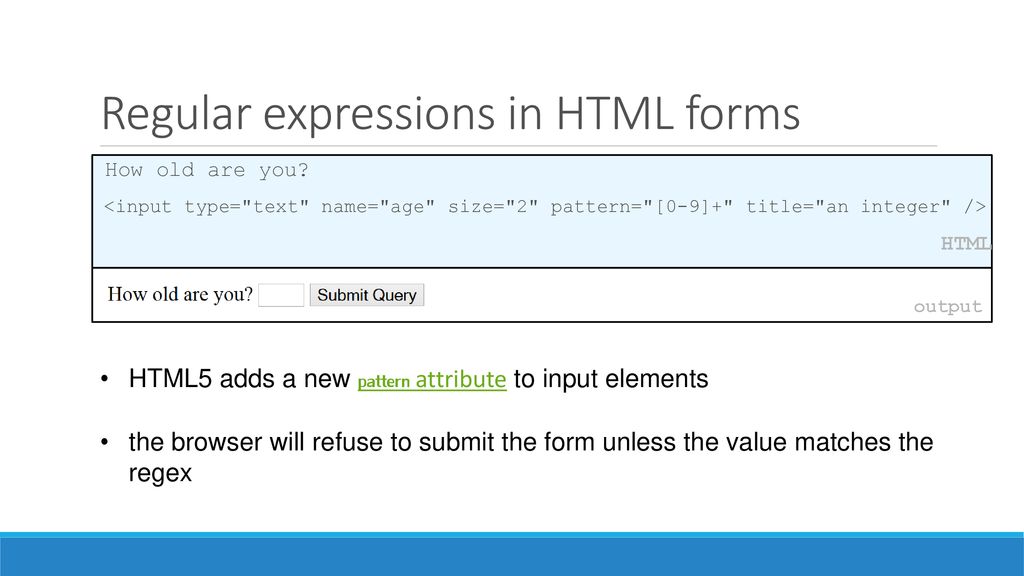 Regular expressions in HTML forms

How old are you?

<input type="text" name="age" size="2" pattern="[0-9]+" title="an integer" />

HTML

How old are you? Submit Query

output

• HTML5 adds a new pattern attribute to input elements

• the browser will refuse to submit the form unless the value matches the regex